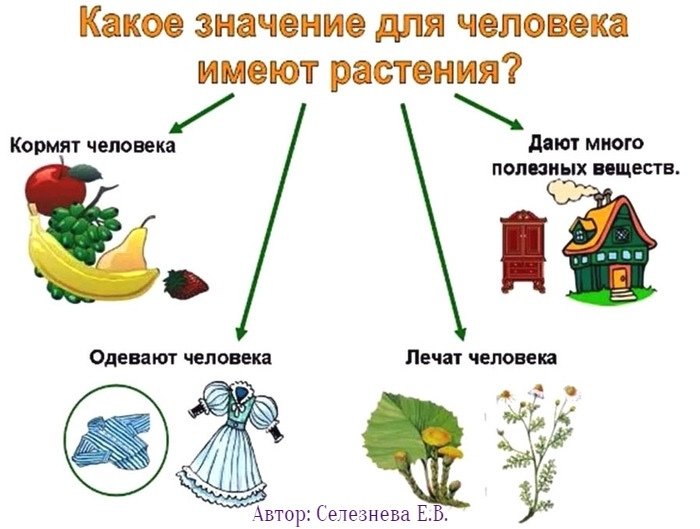 Какое значение для человека имеют растения?

Кормят человека

Дают много полезных веществ.

Одевают человека

Лечат человека

Автор: Селезнева Е.В.